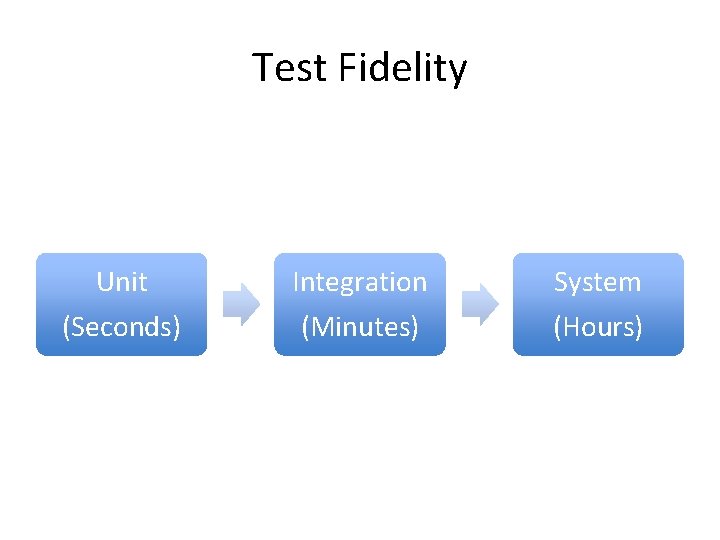 Test Fidelity

Unit
(Seconds)

Integration
(Minutes)

System
(Hours)